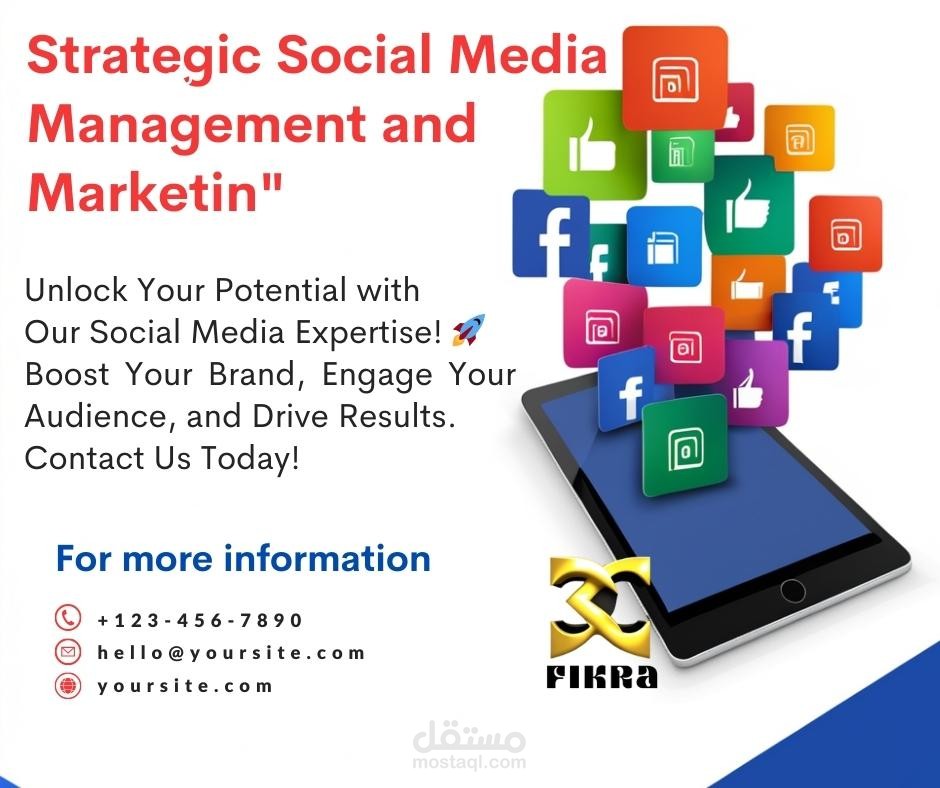 Strategic Social Media Management and Marketin"

Unlock Your Potential with Our Social Media Expertise! 🚀 Boost Your Brand, Engage Your Audience, and Drive Results. Contact Us Today!

For more information

+123-456-7890

hello@yoursite.com

yoursite.com

FIKRA

مستقل
mostaql.com